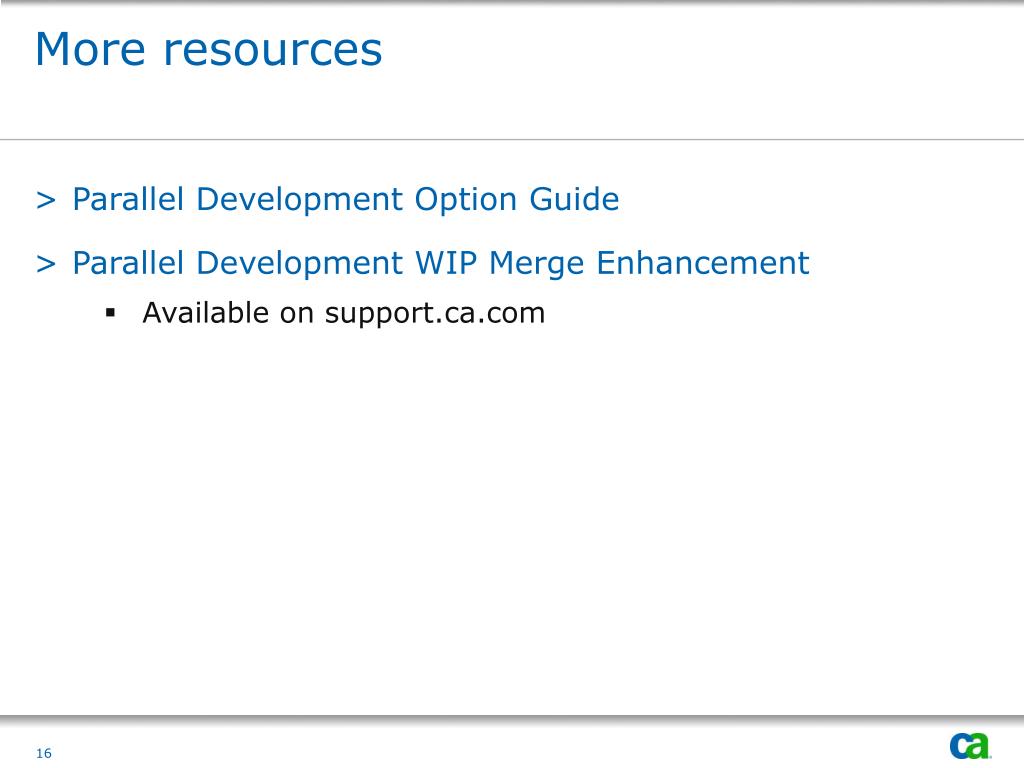 More resources

> Parallel Development Option Guide

> Parallel Development WIP Merge Enhancement

▪ Available on support.ca.com

16

ca